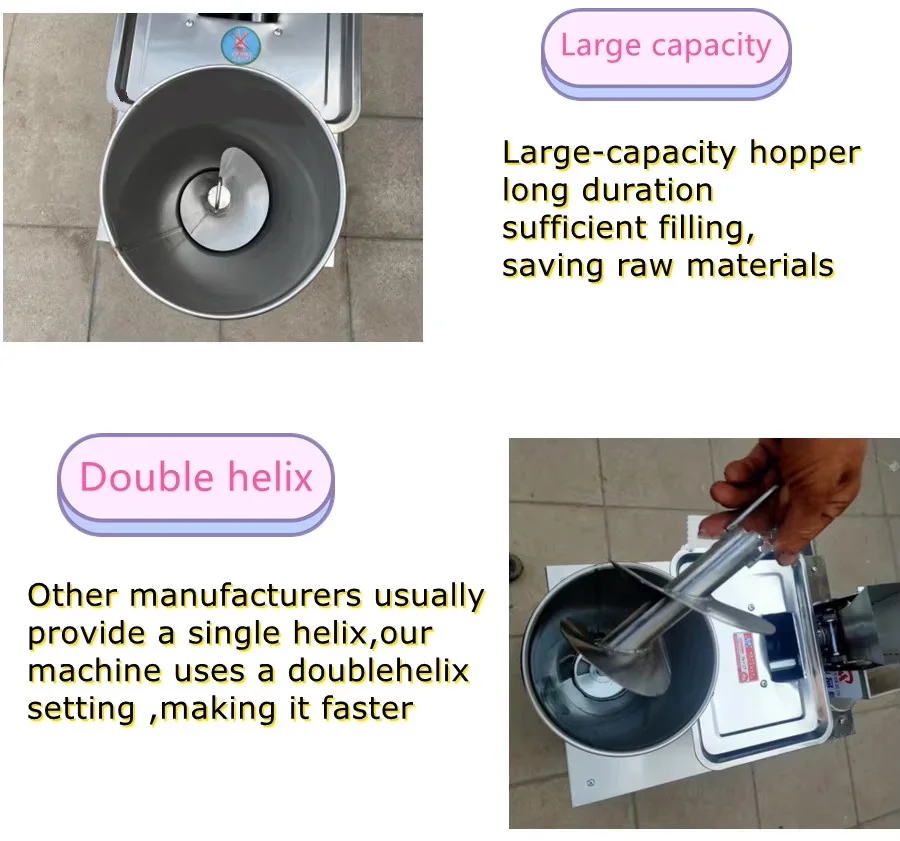 Large capacity

Large-capacity hopper long duration sufficient filling, saving raw materials

Double helix

Other manufacturers usually provide a single helix,our machine uses a doublehelix setting ,making it faster